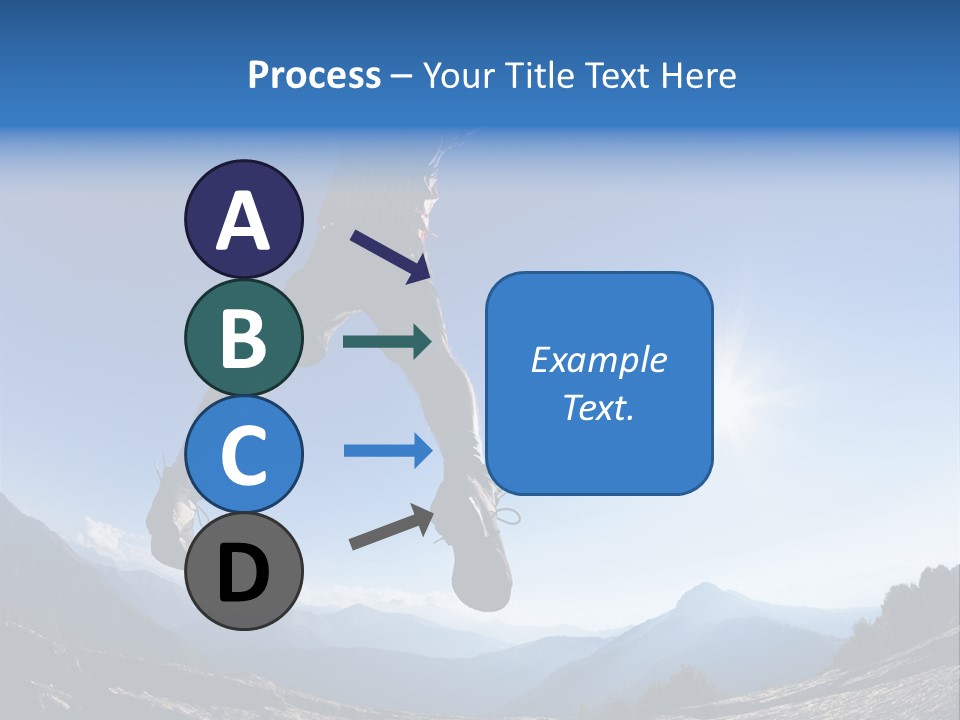 Process – Your Title Text Here

A

B

C

D

Example Text.